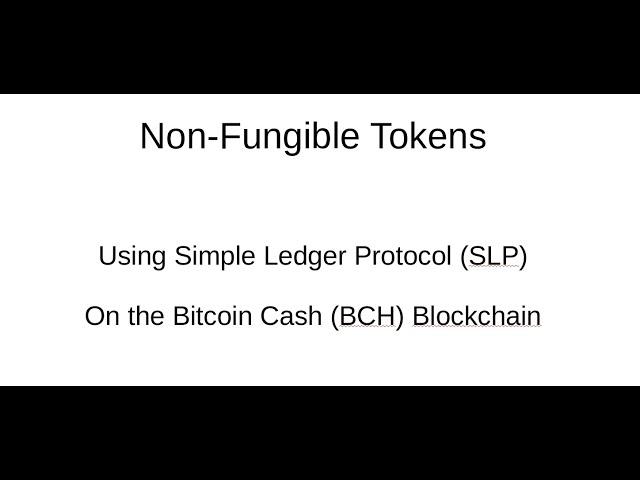 Non-Fungible Tokens

Using Simple Ledger Protocol (SLP)

On the Bitcoin Cash (BCH) Blockchain